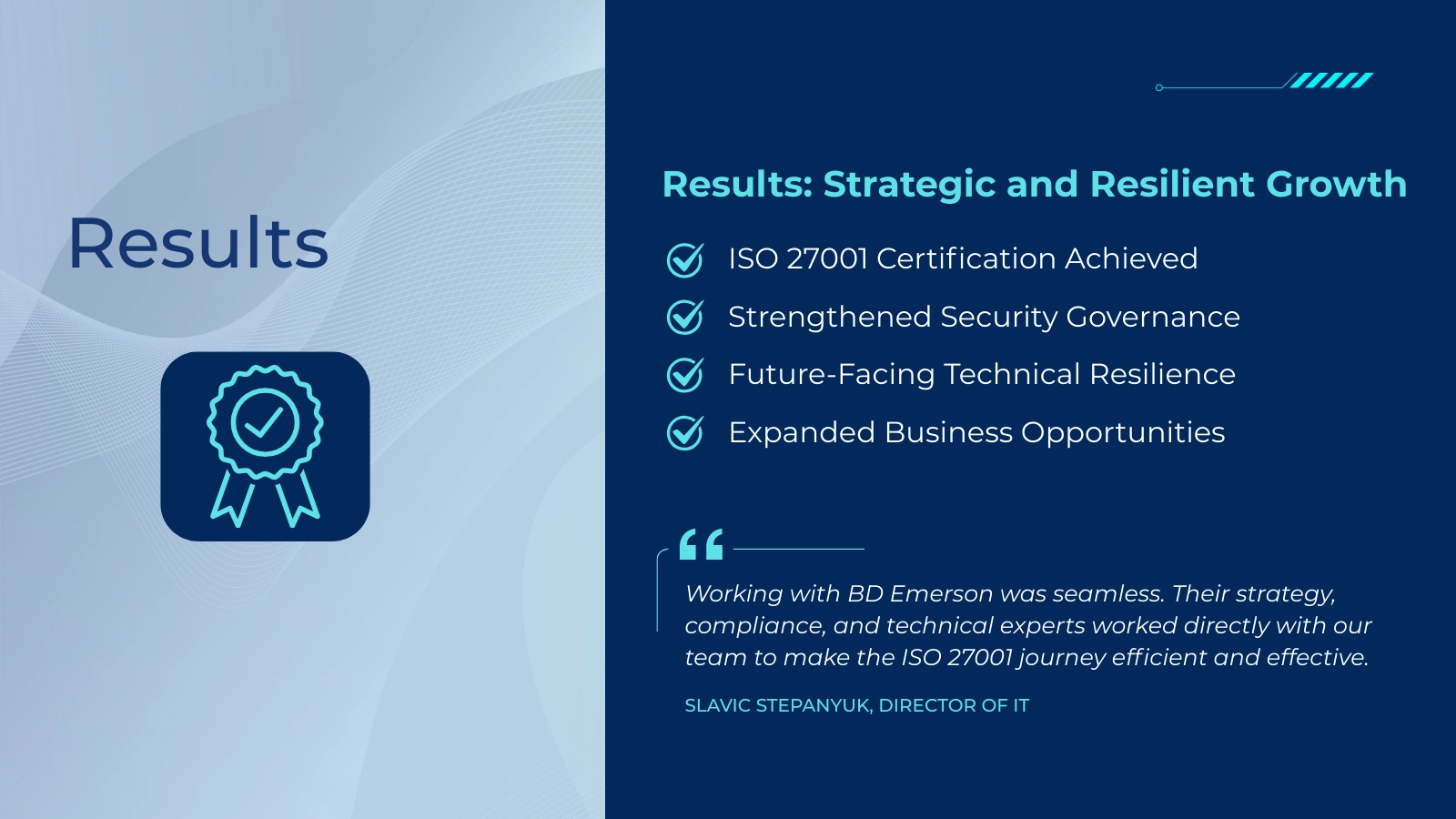 Results

Results: Strategic and Resilient Growth

ISO 27001 Certification Achieved

Strengthened Security Governance

Future-Facing Technical Resilience

Expanded Business Opportunities

Working with BD Emerson was seamless. Their strategy, compliance, and technical experts worked directly with our team to make the ISO 27001 journey efficient and effective.

SLAVIC STEPANYUK, DIRECTOR OF IT